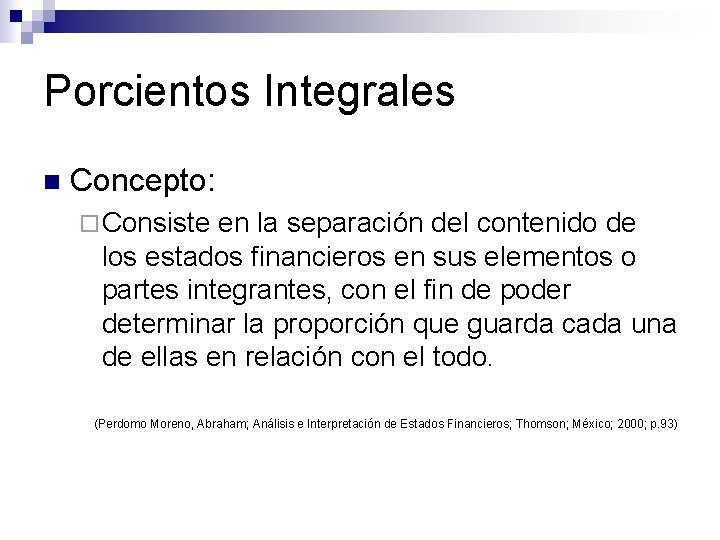 Porcientos Integrales

Concepto:

Consiste en la separación del contenido de los estados financieros en sus elementos o partes integrantes, con el fin de poder determinar la proporción que guarda cada una de ellas en relación con el todo.

(Perdomo Moreno, Abraham; Análisis e Interpretación de Estados Financieros; Thomson; México; 2000; p.93)